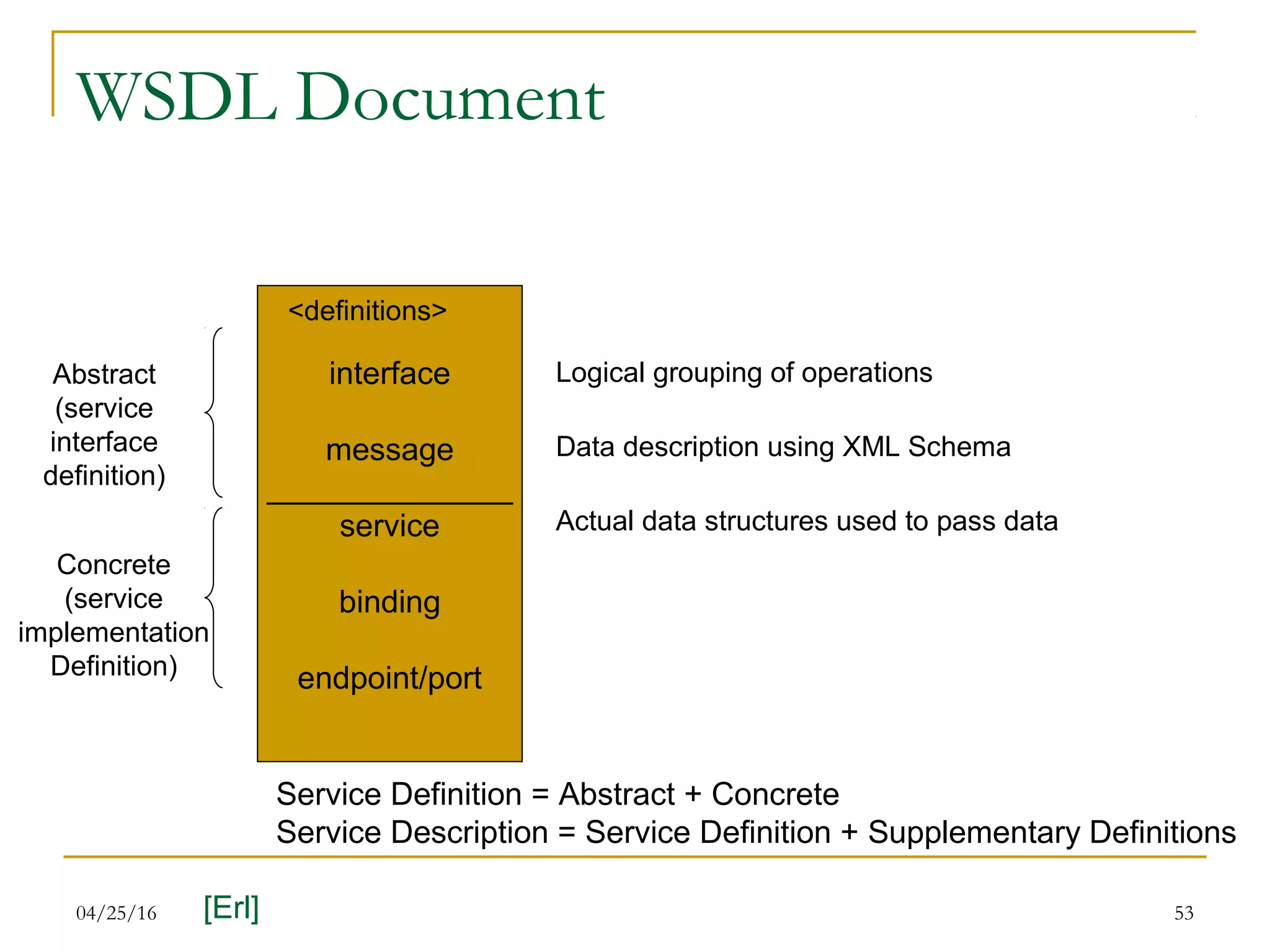 WSDL Document

Abstract (service interface definition)

Concrete (service implementation Definition)

<definitions>

interface

message

service

binding

endpoint/port

Logical grouping of operations

Data description using XML Schema

Actual data structures used to pass data

Service Definition = Abstract + Concrete
Service Description = Service Definition + Supplementary Definitions

04/25/16

[Erl]

53